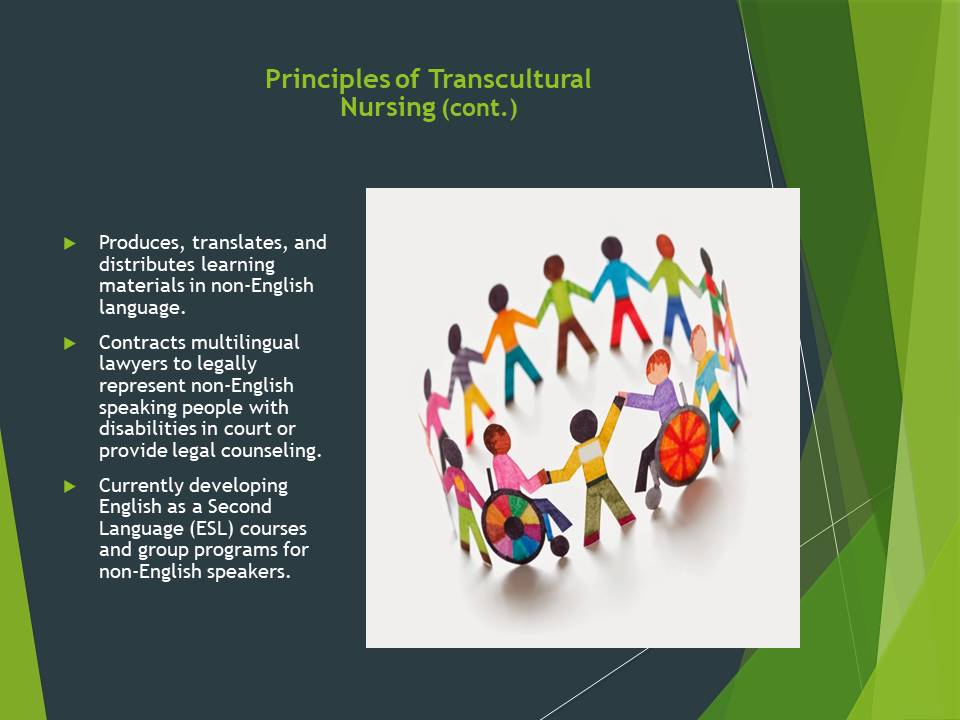 Principles of Transcultural Nursing (cont.)

Produces, translates, and distributes learning materials in non-English language.

Contracts multilingual lawyers to legally represent non-English speaking people with disabilities in court or provide legal counseling.

Currently developing English as a Second Language (ESL) courses and group programs for non-English speakers.